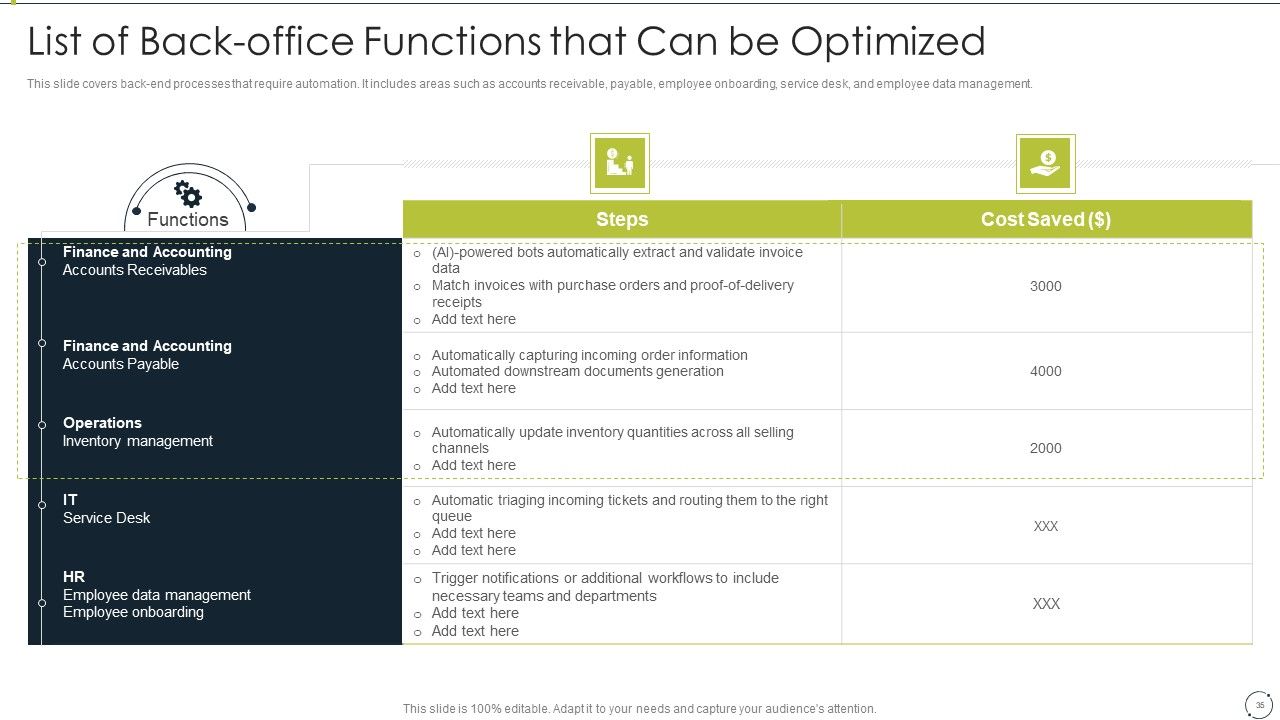 List of Back-office Functions that Can be Optimized

This slide covers back-end processes that require automation. It includes areas such as accounts receivable, payable, employee onboarding, service desk, and employee data management.

| Functions | Steps | Cost Saved ($) |
|---|---|---|
| **Finance and Accounting** Accounts Receivables | ○ (AI)-powered bots automatically extract and validate invoice data ○ Match invoices with purchase orders and proof-of-delivery receipts ○ Add text here | 3000 |
| **Finance and Accounting** Accounts Payable | ○ Automatically capturing incoming order information ○ Automated downstream documents generation ○ Add text here | 4000 |
| **Operations** Inventory management | ○ Automatically update inventory quantities across all selling channels ○ Add text here | 2000 |
| **IT** Service Desk | ○ Automatic triaging incoming tickets and routing them to the right queue ○ Add text here ○ Add text here | XXX |
| **HR** Employee data management Employee onboarding | ○ Trigger notifications or additional workflows to include necessary teams and departments ○ Add text here ○ Add text here | XXX |

This slide is 100% editable. Adapt it to your needs and capture your audience's attention.

35